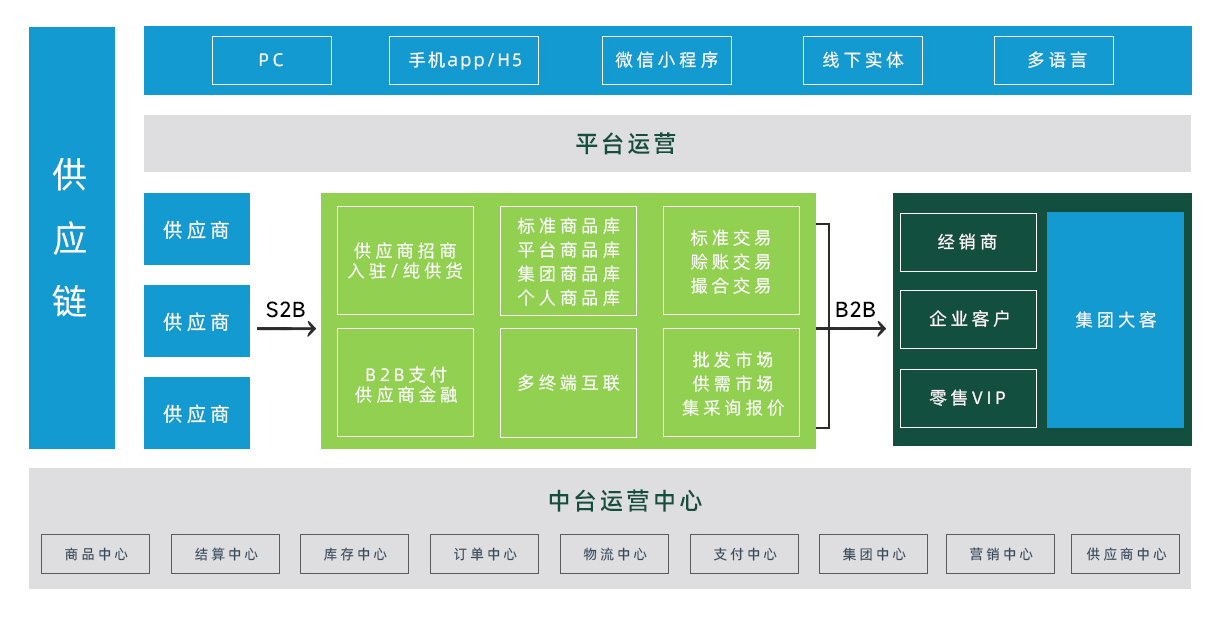 供应链

PC
手机app/H5
微信小程序
线下实体
多语言

平台运营

供应商
供应商
供应商

S2B

供应商招商
入驻/纯供货

标准商品库
平台商品库
集团商品库
个人商品库

标准交易
赊账交易
撮合交易

B2B支付
供应商金融

多终端互联

批发市场
供需市场
集采询报价

B2B

经销商
企业客户
零售VIP
集团大客

中台运营中心

商品中心
结算中心
库存中心
订单中心
物流中心
支付中心
集团中心
营销中心
供应商中心